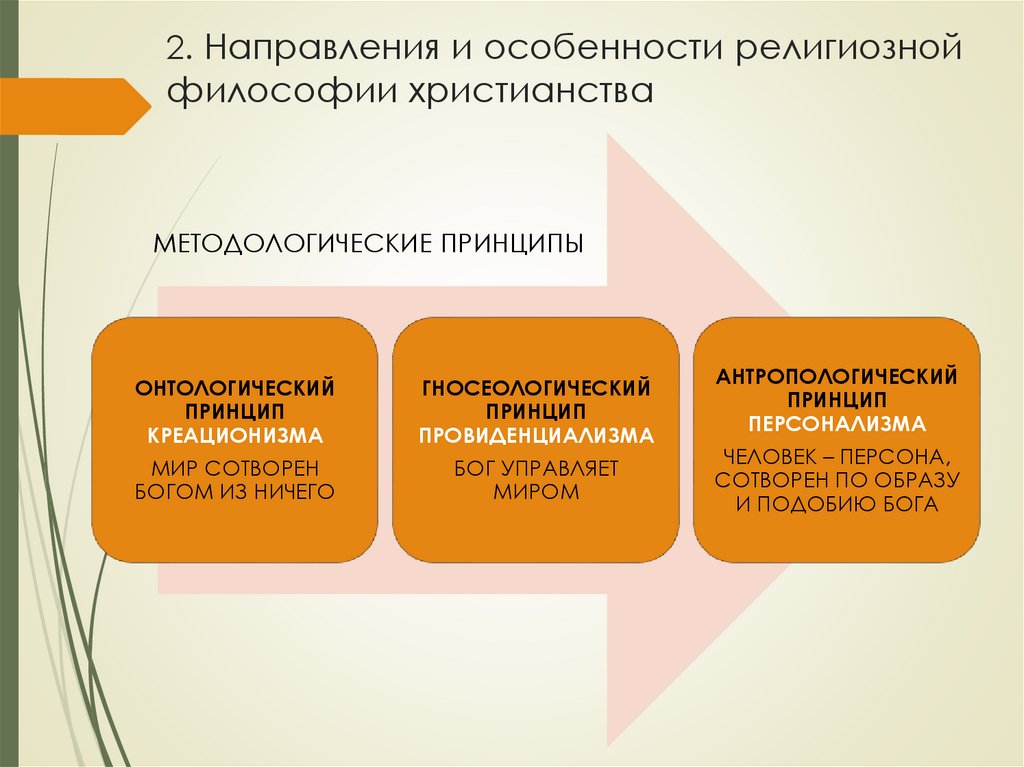 2. Направления и особенности религиозной философии христианства

МЕТОДОЛОГИЧЕСКИЕ ПРИНЦИПЫ

ОНТОЛОГИЧЕСКИЙ ПРИНЦИП КРЕАЦИОНИЗМА

МИР СОТВОРЕН БОГОМ ИЗ НИЧЕГО

ГНОСЕОЛОГИЧЕСКИЙ ПРИНЦИП ПРОВИДЕНЦИАЛИЗМА

БОГ УПРАВЛЯЕТ МИРОМ

АНТРОПОЛОГИЧЕСКИЙ ПРИНЦИП ПЕРСОНАЛИЗМА

ЧЕЛОВЕК – ПЕРСОНА, СОТВОРЕН ПО ОБРАЗУ И ПОДОБИЮ БОГА